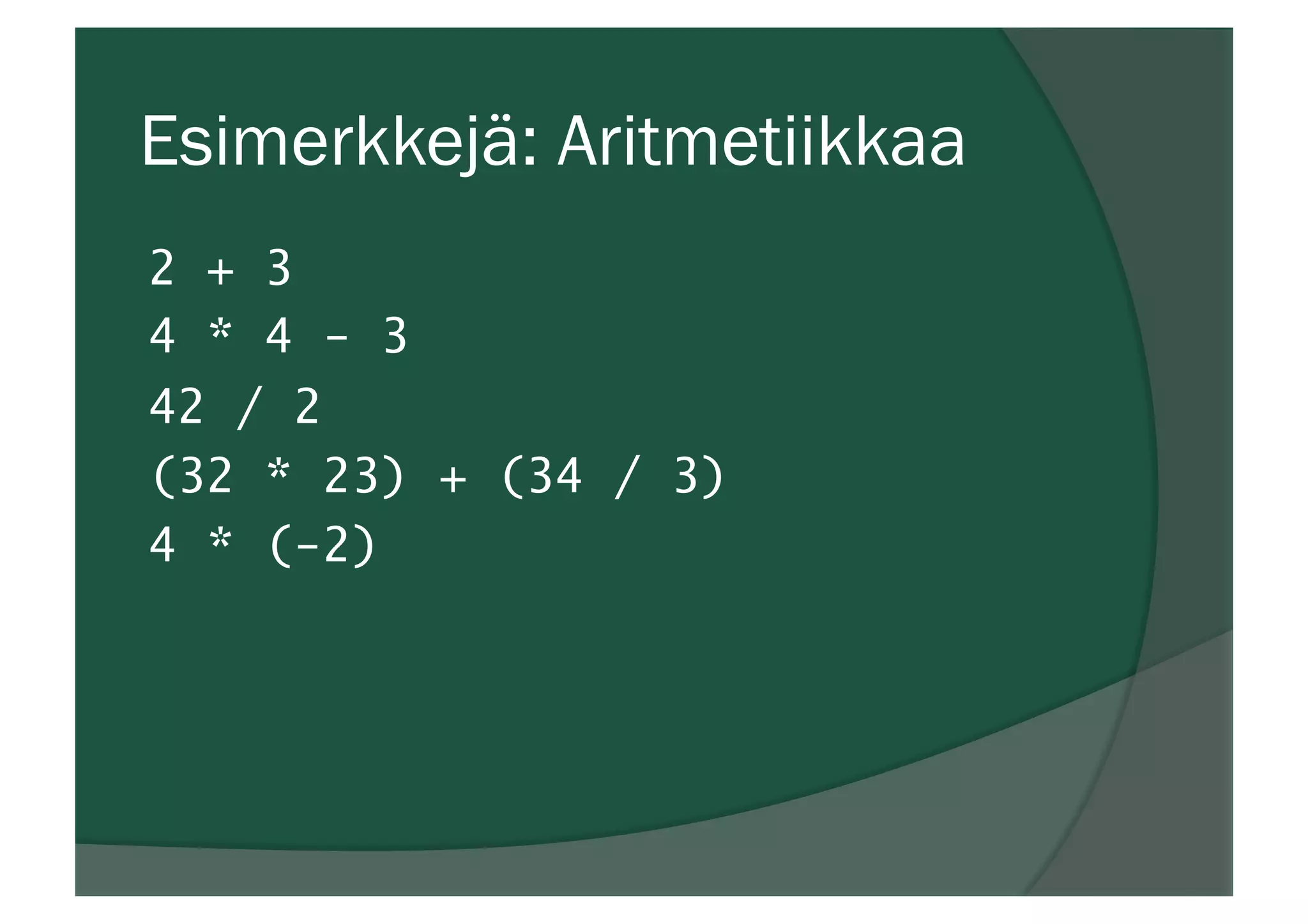 Esimerkkejä: Aritmetiikkaa

2 + 3
4 * 4 - 3
42 / 2
(32 * 23) + (34 / 3)
4 * (-2)